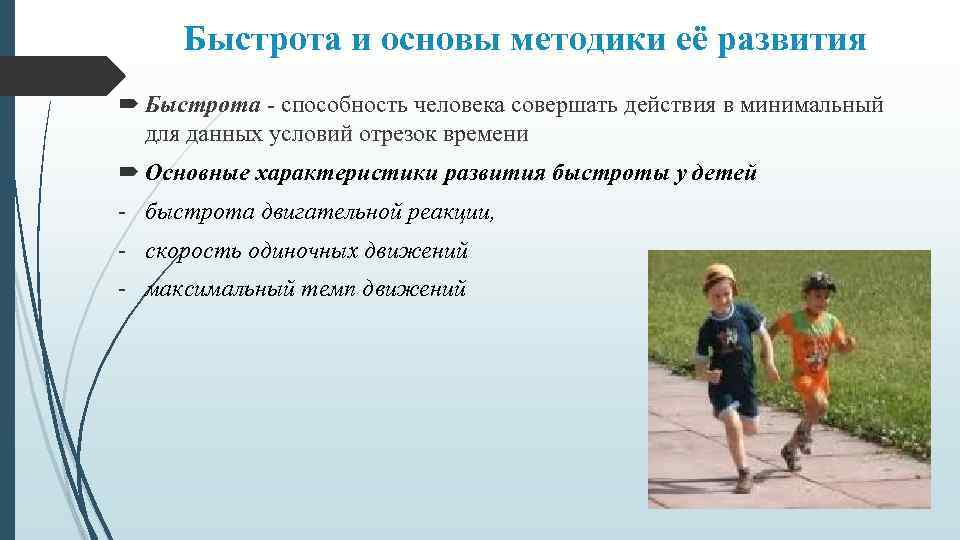 Быстрота и основы методики её развития

Быстрота - способность человека совершать действия в минимальный для данных условий отрезок времени

Основные характеристики развития быстроты у детей

- быстрота двигательной реакции,
- скорость одиночных движений
- максимальный темп движений